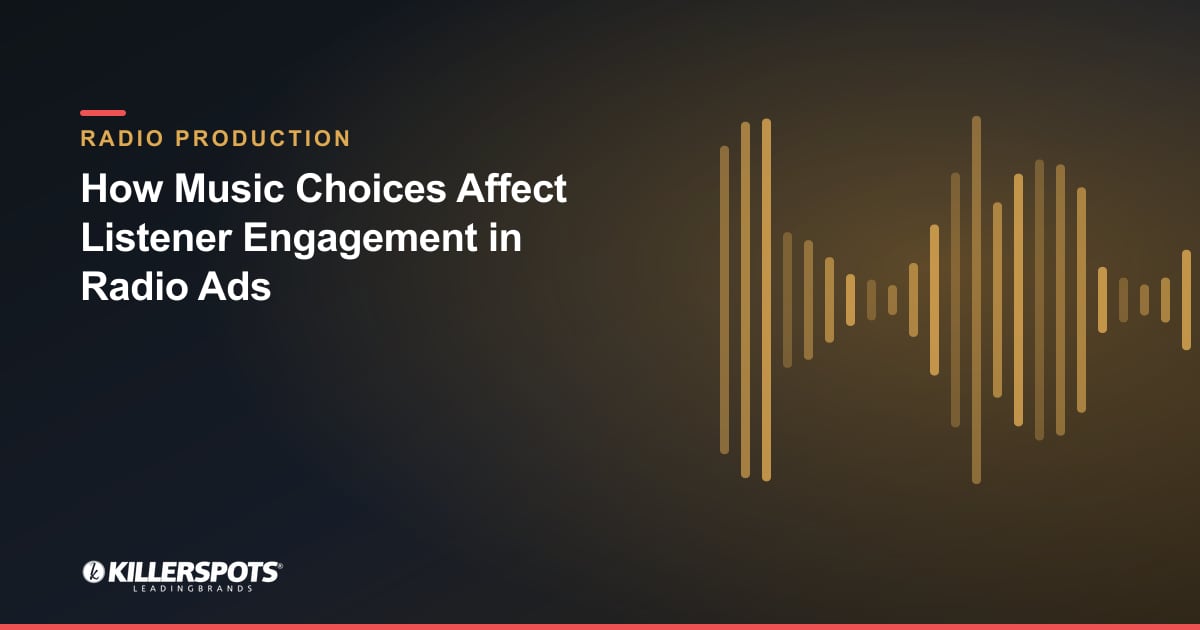 RADIO PRODUCTION

How Music Choices Affect Listener Engagement in Radio Ads

KILLERSPOTS®
LEADINGBRANDS